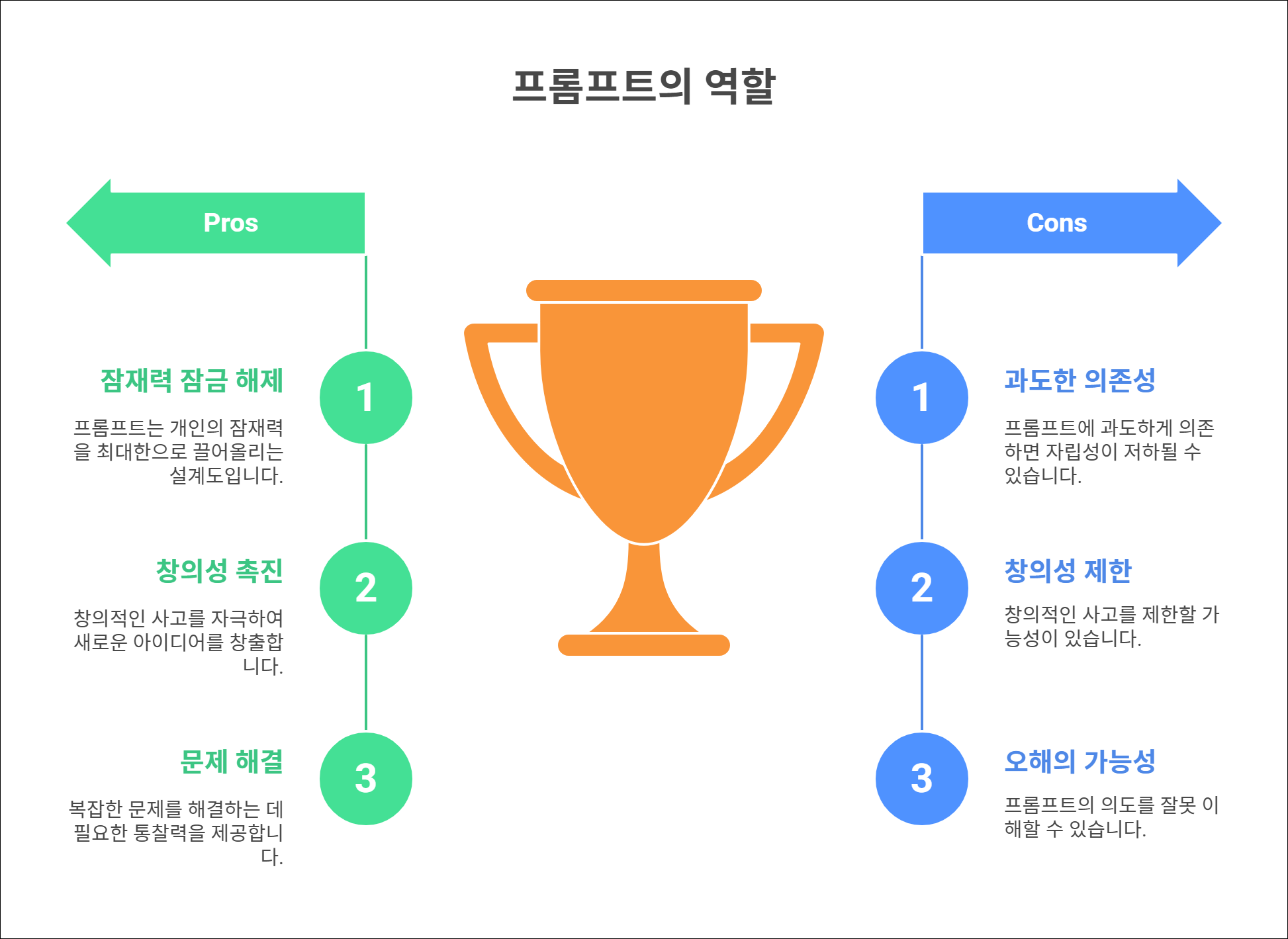 프롬프트의 역할

Pros

1

잠재력 잠금 해제

프롬프트는 개인의 잠재력을 최대한으로 끌어올리는 설계도입니다.

2

창의성 촉진

창의적인 사고를 자극하여 새로운 아이디어를 창출합니다.

3

문제 해결

복잡한 문제를 해결하는 데 필요한 통찰력을 제공합니다.

Cons

1

과도한 의존성

프롬프트에 과도하게 의존하면 자립성이 저하될 수 있습니다.

2

창의성 제한

창의적인 사고를 제한할 가능성이 있습니다.

3

오해의 가능성

프롬프트의 의도를 잘못 이해할 수 있습니다.